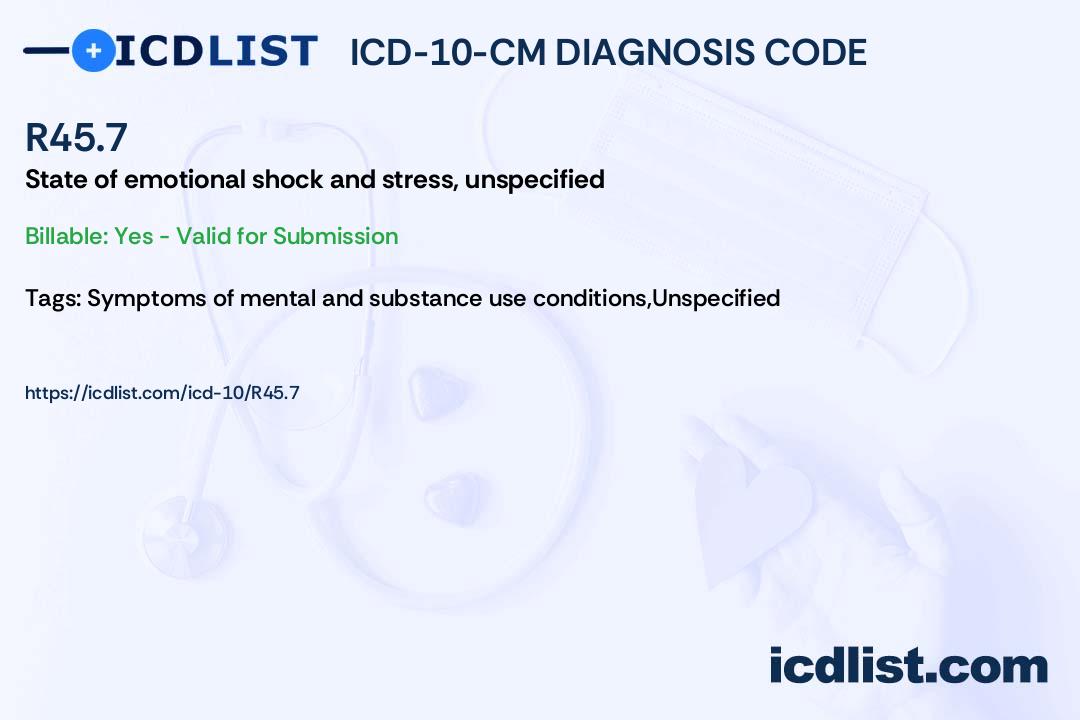 ICDLIST ICD-10-CM DIAGNOSIS CODE

R45.7

State of emotional shock and stress, unspecified

Billable: Yes - Valid for Submission

Tags: Symptoms of mental and substance use conditions,Unspecified

https://icdlist.com/icd-10/R45.7

icdlist.com